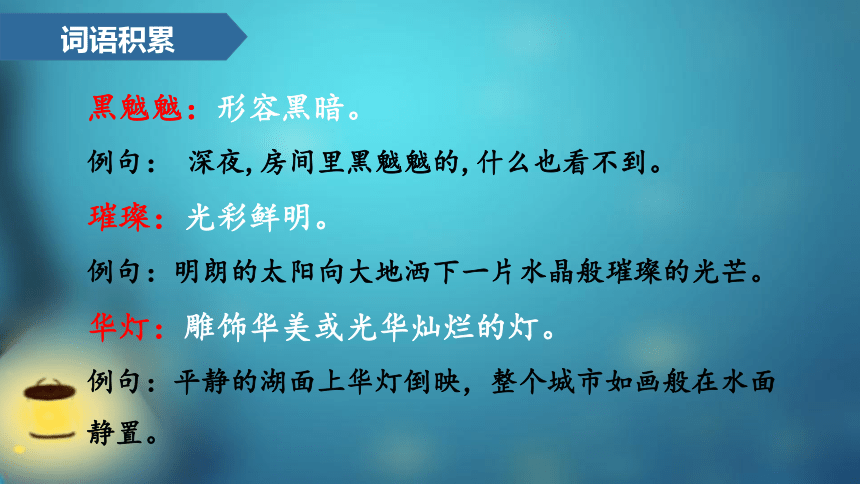 词语积累

黑魆魆：形容黑暗。

例句： 深夜，房间里黑魆魆的，什么也看不到。

璀璨：光彩鲜明。

例句：明朗的太阳向大地洒下一片水晶般璀璨的光芒。

华灯：雕饰华美或光华灿烂的灯。

例句：平静的湖面上华灯倒映，整个城市如画般在水面静置。